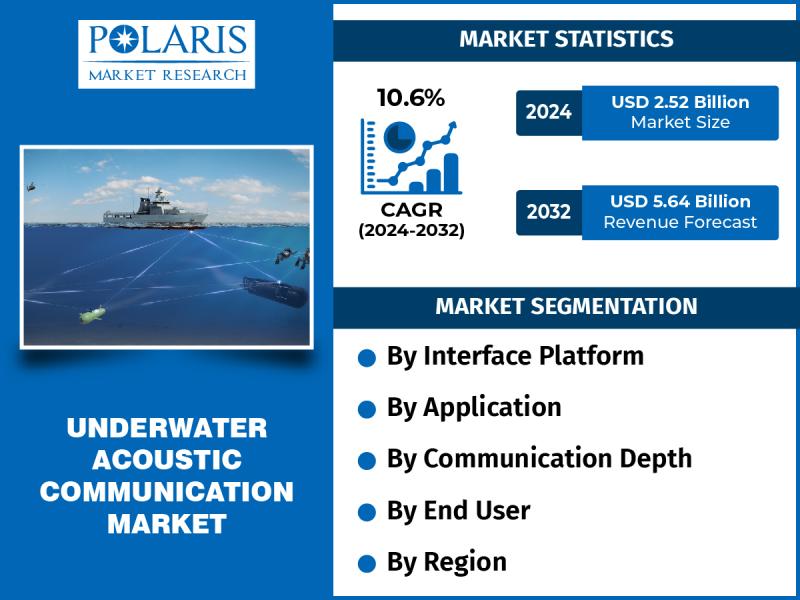 POLARIS
MARKET RESEARCH

UNDERWATER ACOUSTIC COMMUNICATION MARKET

MARKET STATISTICS

10.6%

CAGR
(2024-2032)

2024 USD 2.52 Billion
Market Size

2032 USD 5.64 Billion
Revenue Forecast

MARKET SEGMENTATION

By Interface Platform

By Application

By Communication Depth

By End User

By Region